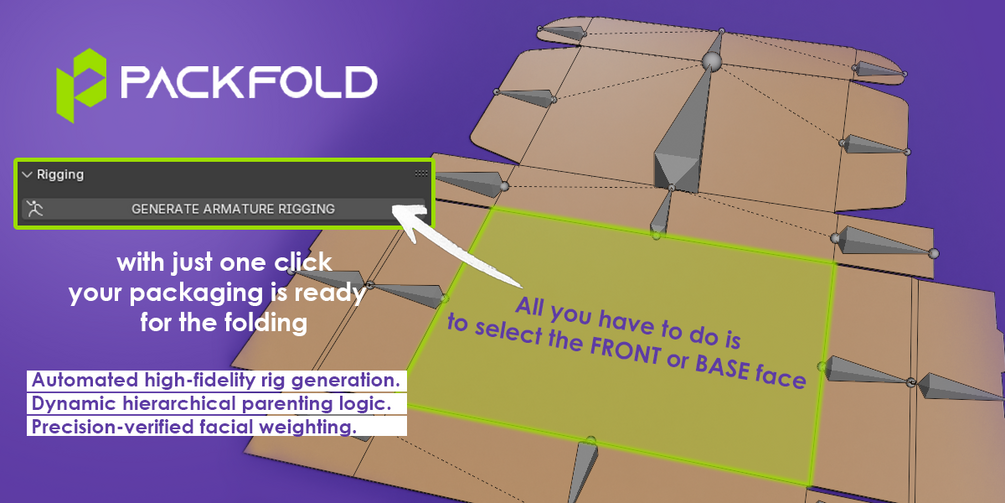 PACKFOLD

Rigging

GENERATE ARMATURE RIGGING

with just one click your packaging is ready for the folding

All you have to do is to select the FRONT or BASE face

Automated high-fidelity rig generation.
Dynamic hierarchical parenting logic.
Precision-verified facial weighting.